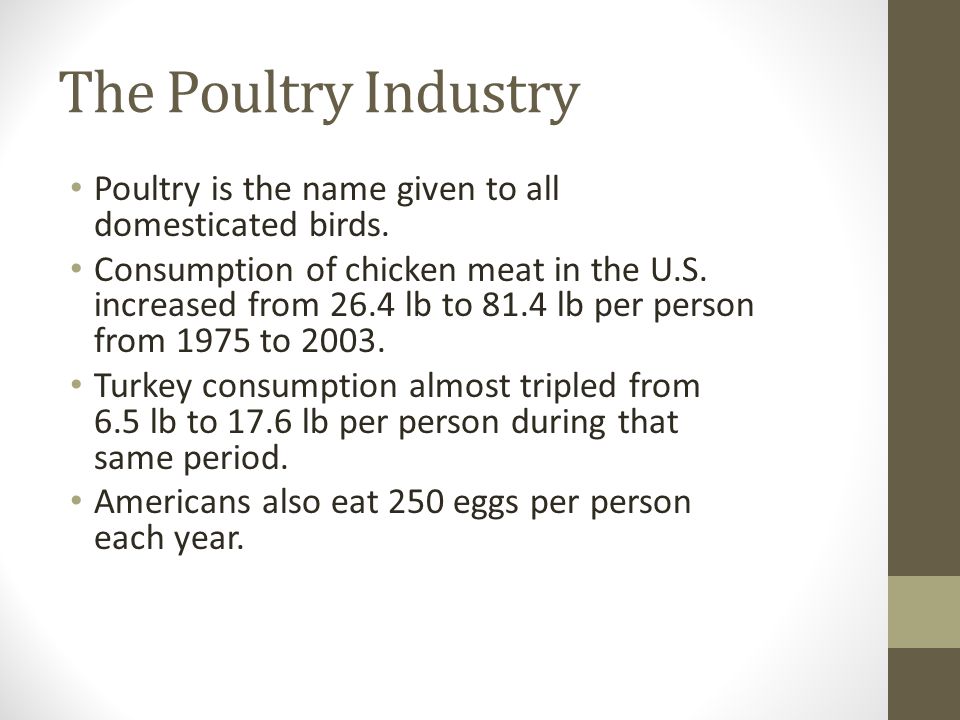 The Poultry Industry

• Poultry is the name given to all domesticated birds.
• Consumption of chicken meat in the U.S. increased from 26.4 lb to 81.4 lb per person from 1975 to 2003.
• Turkey consumption almost tripled from 6.5 lb to 17.6 lb per person during that same period.
• Americans also eat 250 eggs per person each year.